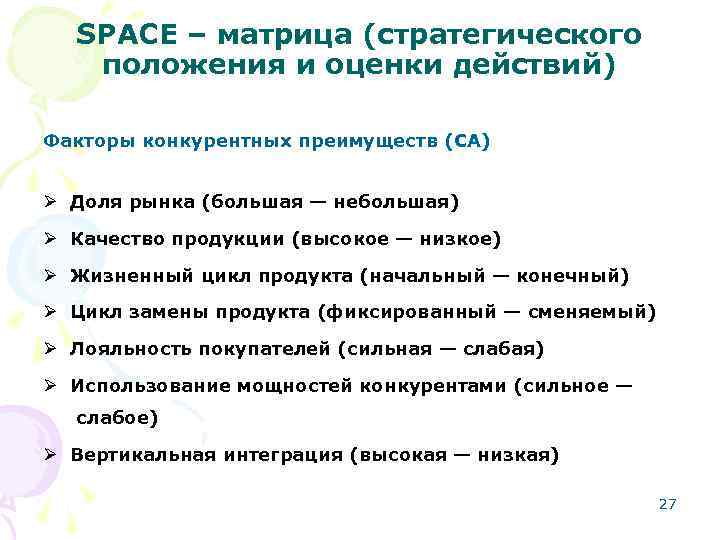 SPACE – матрица (стратегического положения и оценки действий)

Факторы конкурентных преимуществ (CA)

➢ Доля рынка (большая — небольшая)
➢ Качество продукции (высокое — низкое)
➢ Жизненный цикл продукта (начальный — конечный)
➢ Цикл замены продукта (фиксированный — сменяемый)
➢ Лояльность покупателей (сильная — слабая)
➢ Использование мощностей конкурентами (сильное — слабое)
➢ Вертикальная интеграция (высокая — низкая)

27